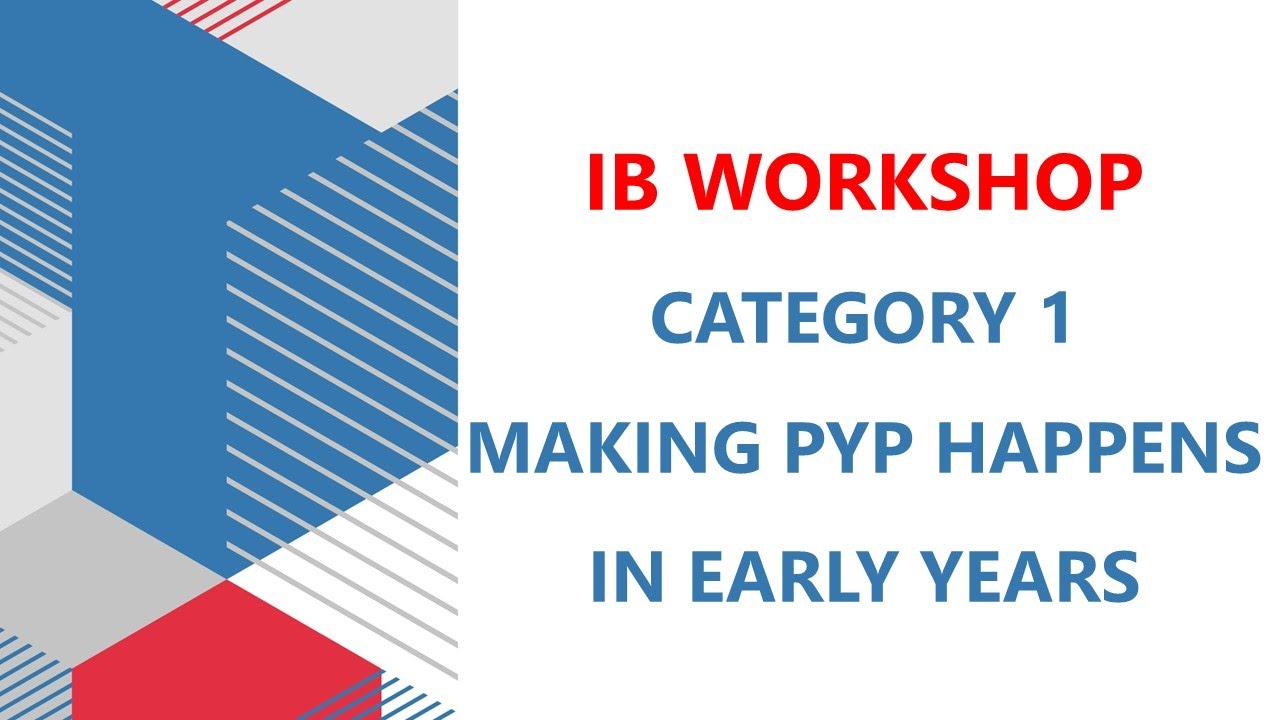 IB WORKSHOP

CATEGORY 1

MAKING PYP HAPPENS

IN EARLY YEARS